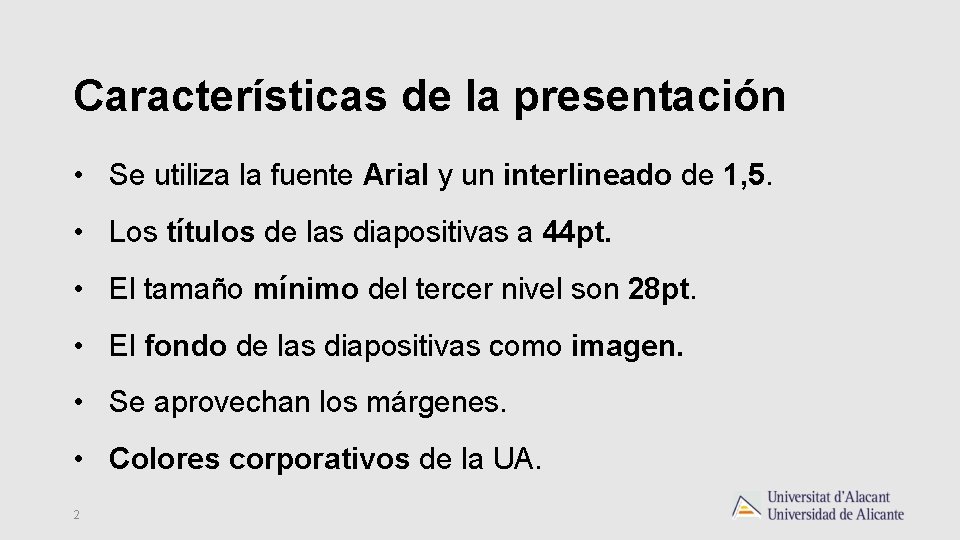 Características de la presentación

• Se utiliza la fuente Arial y un interlineado de 1,5.

• Los títulos de las diapositivas a 44pt.

• El tamaño mínimo del tercer nivel son 28pt.

• El fondo de las diapositivas como imagen.

• Se aprovechan los márgenes.

• Colores corporativos de la UA.

2

Universitat d'Alacant
Universidad de Alicante